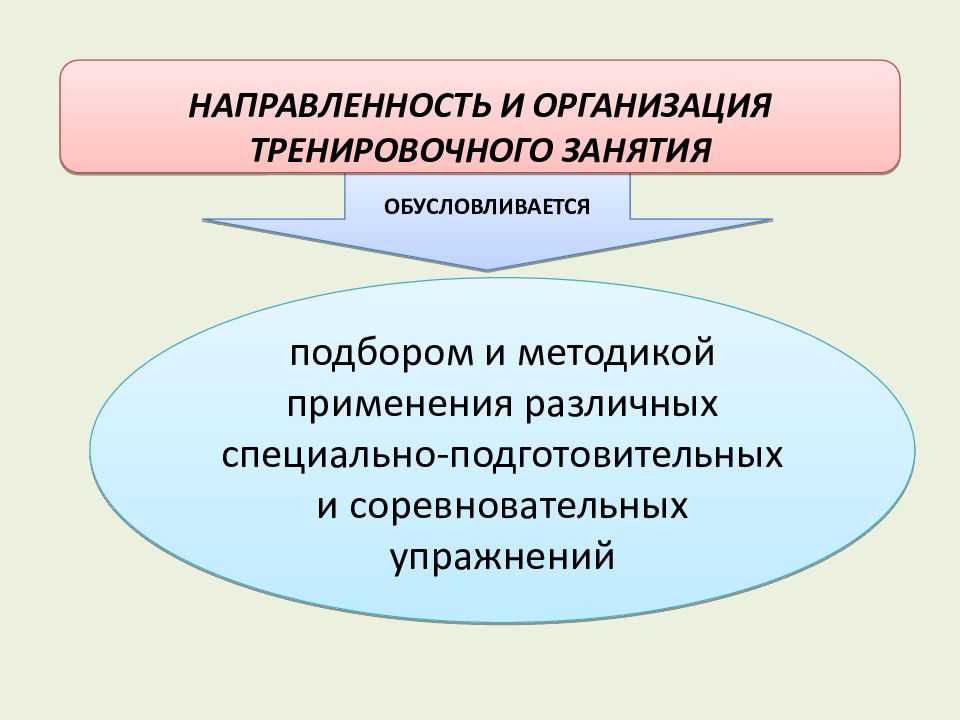 НАПРАВЛЕННОСТЬ И ОРГАНИЗАЦИЯ ТРЕНИРОВОЧНОГО ЗАНЯТИЯ

ОБУСЛОВЛИВАЕТСЯ

подбором и методикой применения различных специально-подготовительных и соревновательных упражнений